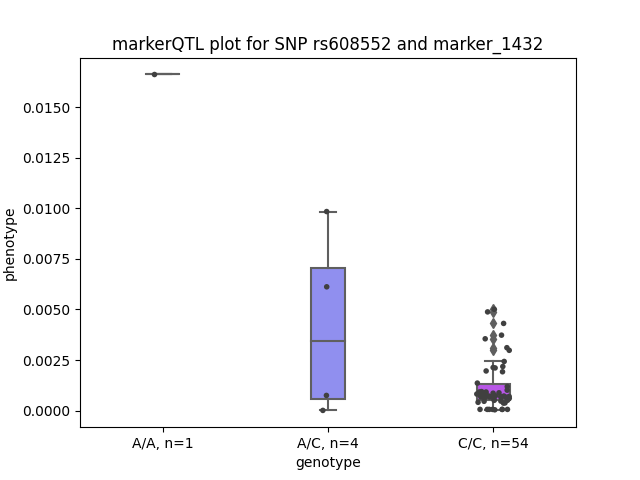 markerQTL plot for SNP rs608552 and marker_1432

phenotype

0.0150
0.0125
0.0100
0.0075
0.0050
0.0025
0.0000

A/A, n=1
A/C, n=4
C/C, n=54

genotype